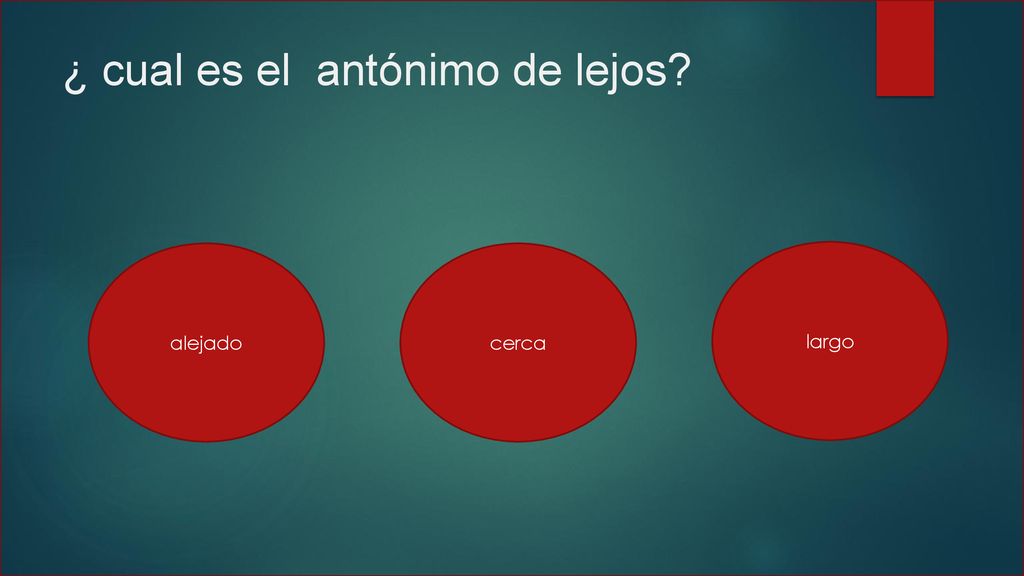 ¿ cual es el antónimo de lejos?

alejado

cerca

largo